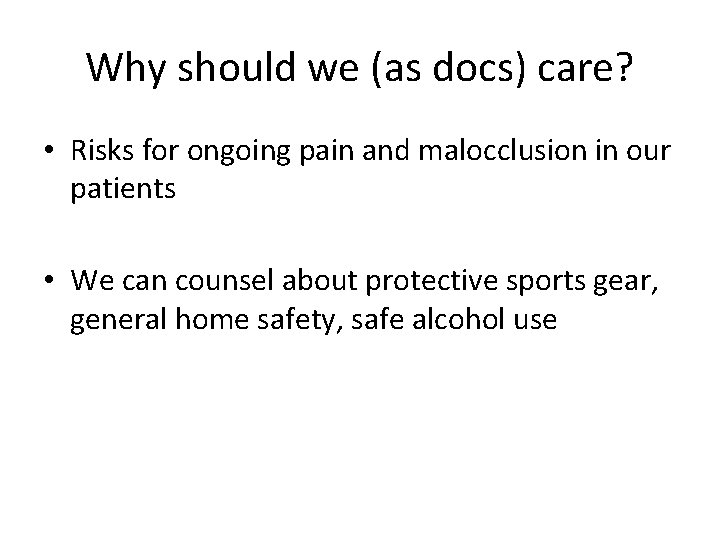 Why should we (as docs) care?

• Risks for ongoing pain and malocclusion in our patients

• We can counsel about protective sports gear, general home safety, safe alcohol use